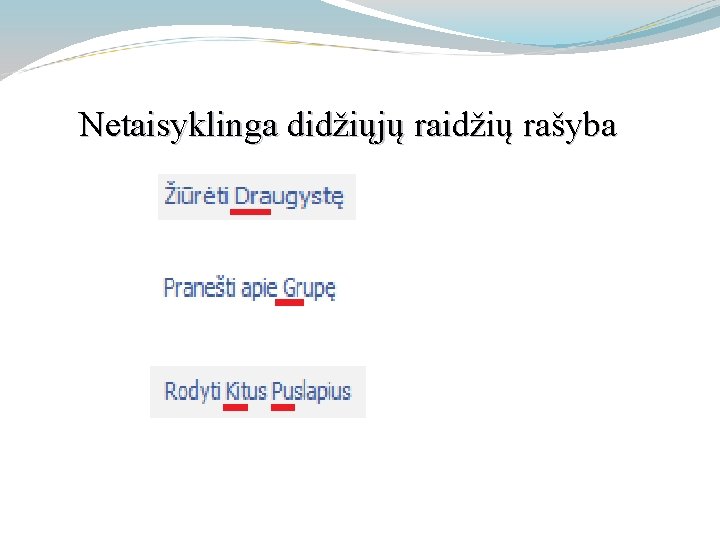 Netaisyklinga didžiųjų raidžių rašyba

Žiūrėti Draugystę

Pranešti apie Grupę

Rodyti Kitus Puslapius